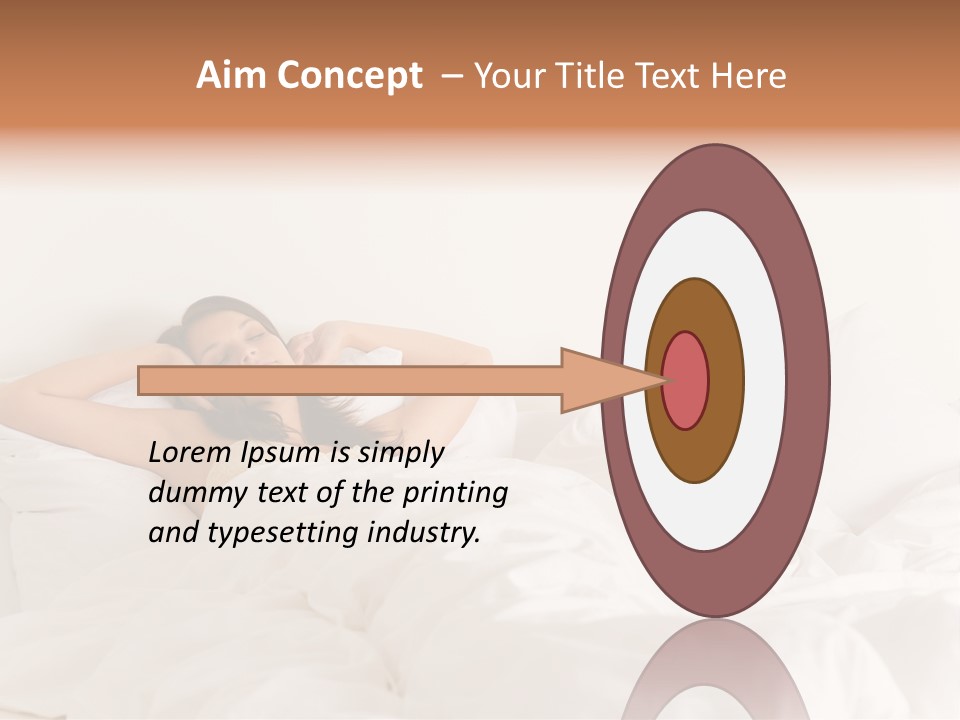 Aim Concept – Your Title Text Here

Lorem Ipsum is simply dummy text of the printing and typesetting industry.